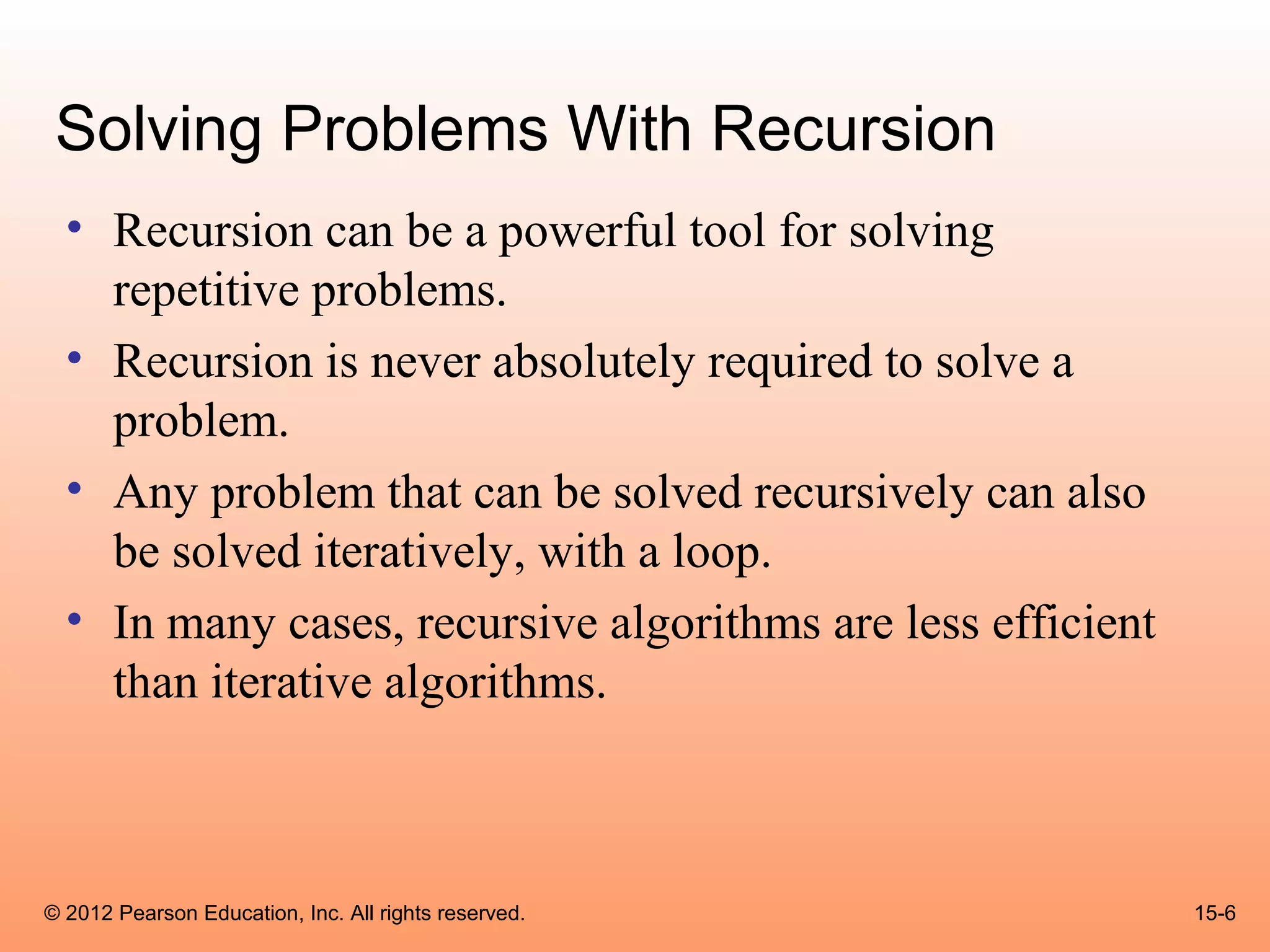 Solving Problems With Recursion

• Recursion can be a powerful tool for solving repetitive problems.
• Recursion is never absolutely required to solve a problem.
• Any problem that can be solved recursively can also be solved iteratively, with a loop.
• In many cases, recursive algorithms are less efficient than iterative algorithms.

© 2012 Pearson Education, Inc. All rights reserved.

15-6